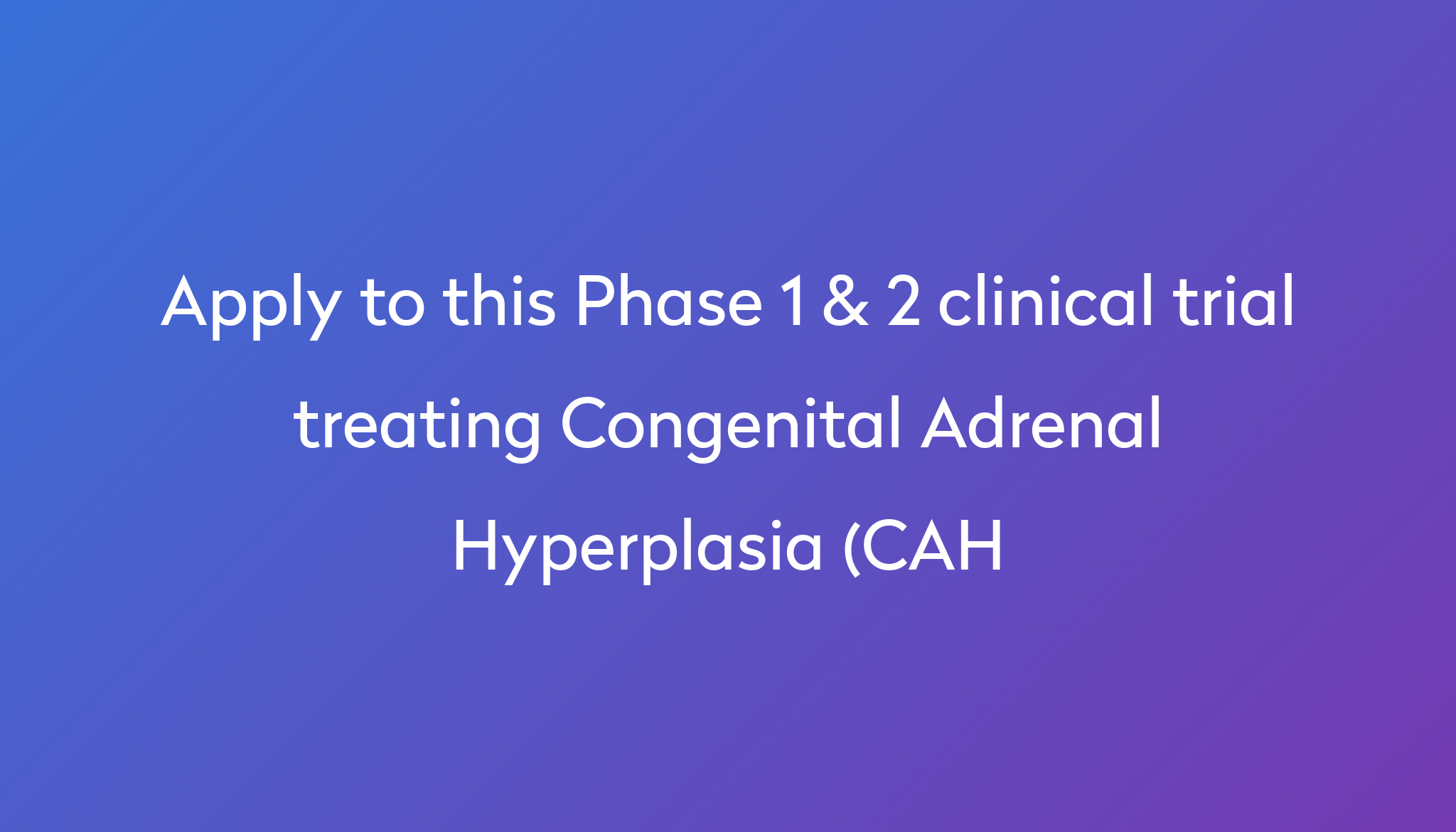 Apply to this Phase 1 & 2 clinical trial treating Congenital Adrenal Hyperplasia (CAH